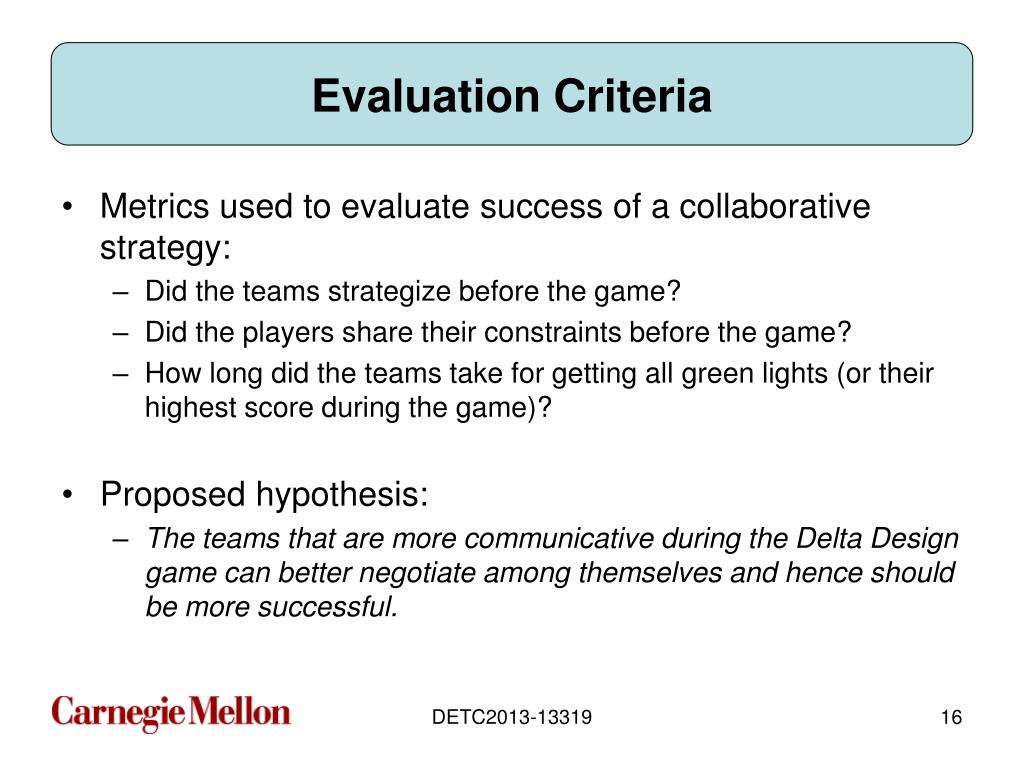 Evaluation Criteria

• Metrics used to evaluate success of a collaborative strategy:
– Did the teams strategize before the game?
– Did the players share their constraints before the game?
– How long did the teams take for getting all green lights (or their highest score during the game)?

• Proposed hypothesis:
– The teams that are more communicative during the Delta Design game can better negotiate among themselves and hence should be more successful.

Carnegie Mellon

DETC2013-13319

16